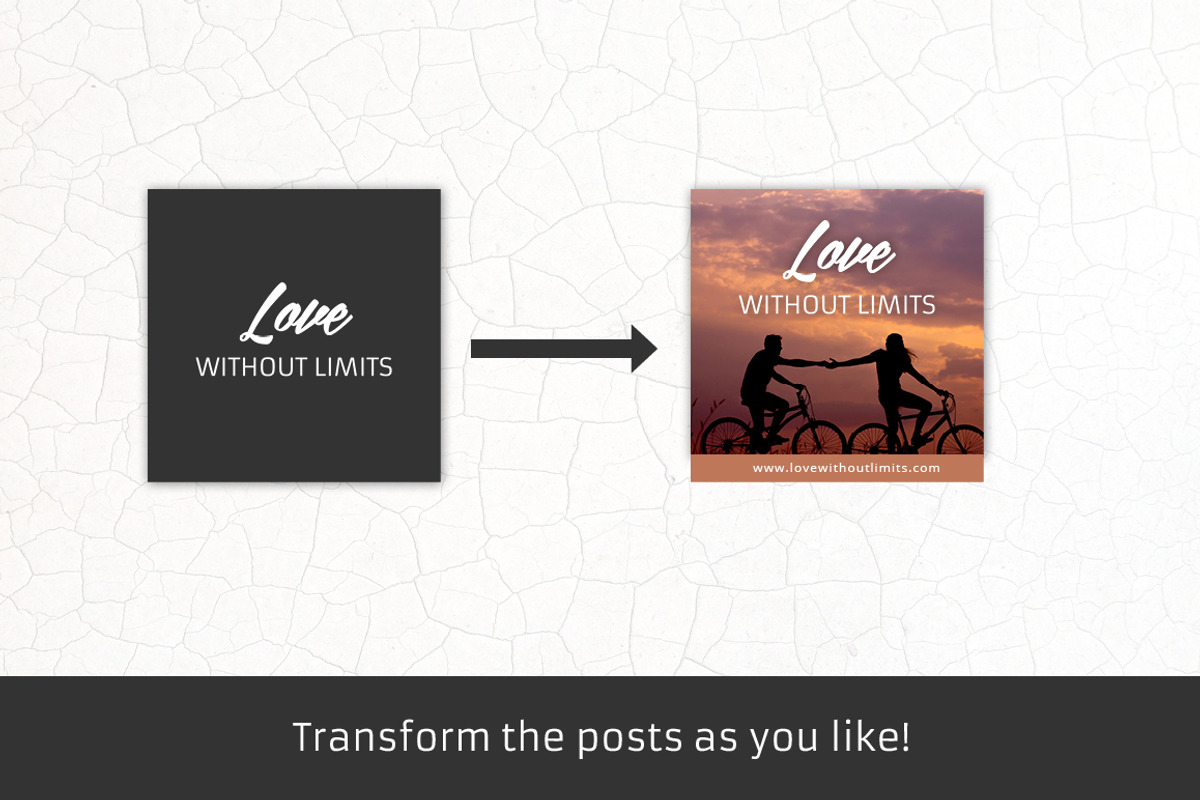 Love
WITHOUT LIMITS

Love
WITHOUT LIMITS
www.lovewithoutlimits.com

Transform the posts as you like!